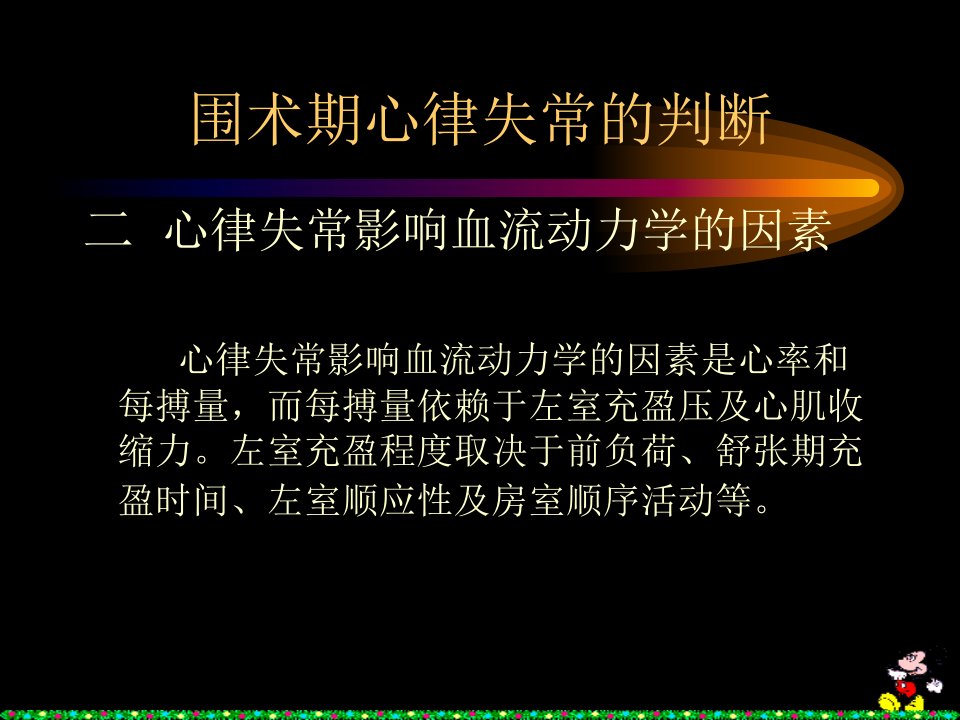 围术期心律失常的判断

二 心律失常影响血流动力学的因素

心律失常影响血流动力学的因素是心率和每搏量，而每搏量依赖于左室充盈压及心肌收缩力。左室充盈程度取决于前负荷、舒张期充盈时间、左室顺应性及房室顺序活动等。